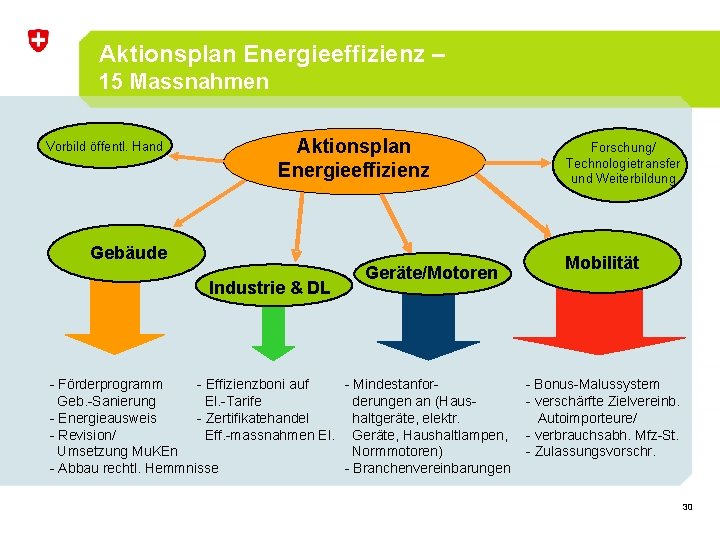 Aktionsplan Energieeffizienz –
15 Massnahmen

Vorbild öffentl. Hand

Aktionsplan Energieeffizienz

Forschung/ Technologietransfer und Weiterbildung

Gebäude

Industrie & DL

Geräte/Motoren

Mobilität

- Förderprogramm Geb.-Sanierung
- Energieausweis
- Revision/ Umsetzung MuKEn
- Abbau rechtl. Hemmnisse

- Effizienzboni auf El.-Tarife
- Zertifikatehandel Eff.-massnahmen El.

- Mindestanforderungen an (Haushaltgeräte, elektr. Geräte, Haushaltlampen, Normmotoren)
- Branchenvereinbarungen

- Bonus-Malussystem
- verschärfte Zielvereinb. Autoimporteure/
- verbrauchsabh. Mfz-St.
- Zulassungsvorschr.

30